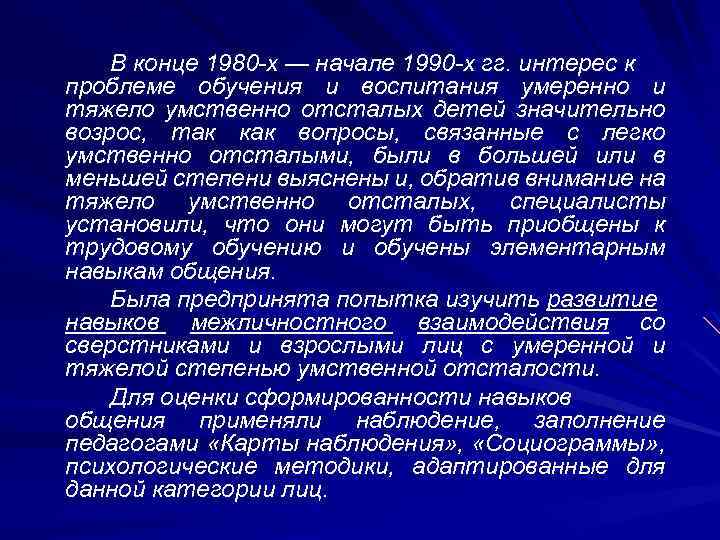 В конце 1980-х — начале 1990-х гг. интерес к проблеме обучения и воспитания умеренно и тяжело умственно отсталых детей значительно возрос, так как вопросы, связанные с легко умственно отсталыми, были в большей или в меньшей степени выяснены и, обратив внимание на тяжело умственно отсталых, специалисты установили, что они могут быть приобщены к трудовому обучению и обучены элементарным навыкам общения.

Была предпринята попытка изучить развитие навыков межличностного взаимодействия со сверстниками и взрослыми лиц с умеренной и тяжелой степенью умственной отсталости.

Для оценки сформированности навыков общения применяли наблюдение, заполнение педагогами «Карты наблюдения», «Социограммы», психологические методики, адаптированные для данной категории лиц.